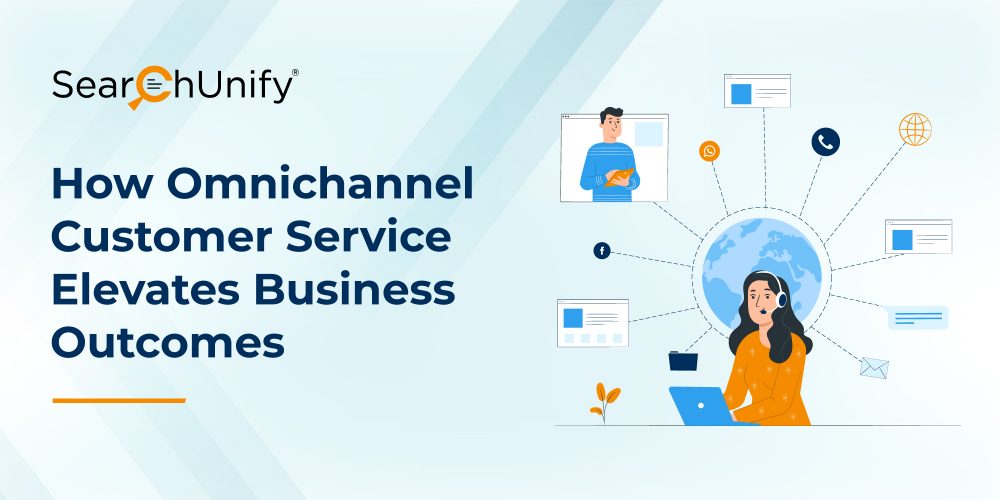 SearchUnify®

How Omnichannel Customer Service Elevates Business Outcomes